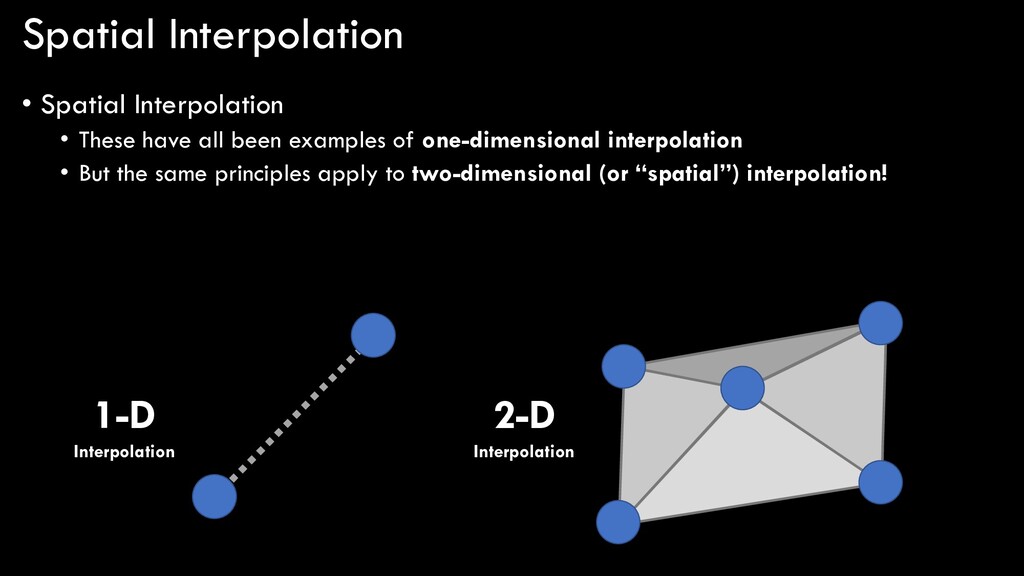 Spatial Interpolation

• Spatial Interpolation
  • These have all been examples of one-dimensional interpolation
  • But the same principles apply to two-dimensional (or "spatial") interpolation!

1-D
Interpolation

2-D
Interpolation